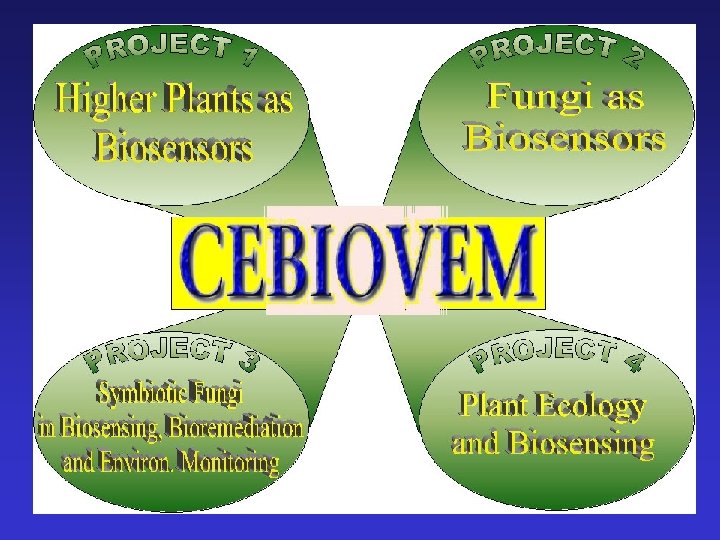 PROJECT 1

Higher Plants as Biosensors

PROJECT 2

Fungi as Biosensors

CEBIOVEM

PROJECT 3

Symbiotic Fungi in Biosensing, Bioremediation and Environ. Monitoring

PROJECT 4

Plant Ecology and Biosensing